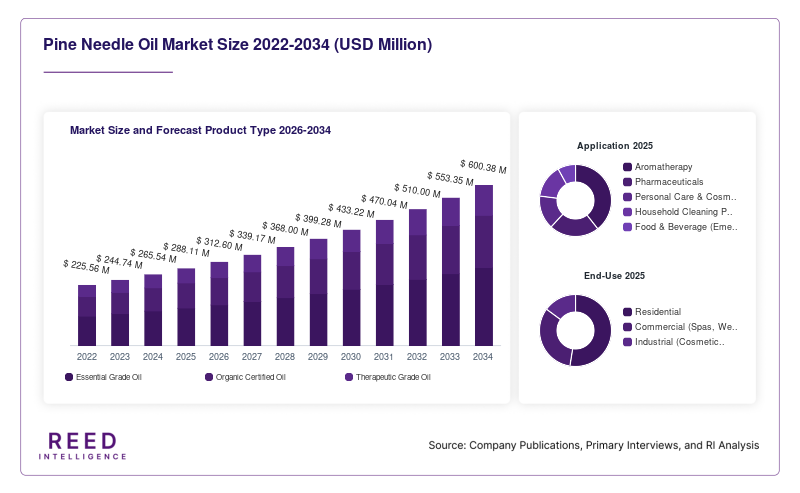 Pine Needle Oil Market Size 2022-2034 (USD Million)

Market Size and Forecast Product Type 2026-2034

$ 225.56 M
$ 244.74 M
$ 265.54 M
$ 288.11 M
$ 312.60 M
$ 339.17 M
$ 368.00 M
$ 399.28 M
$ 433.22 M
$ 470.04 M
$ 510.00 M
$ 553.35 M
$ 600.38 M

2022 2023 2024 2025 2026 2027 2028 2029 2030 2031 2032 2033 2034

Essential Grade Oil
Organic Certified Oil
Therapeutic Grade Oil

Application 2025

Aromatherapy
Pharmaceuticals
Personal Care & Cosm..
Household Cleaning P..
Food & Beverage (Eme..

End-Use 2025

Residential
Commercial (Spas, We..
Industrial (Cosmetic..

REED
INTELLIGENCE

Source: Company Publications, Primary Interviews, and RI Analysis